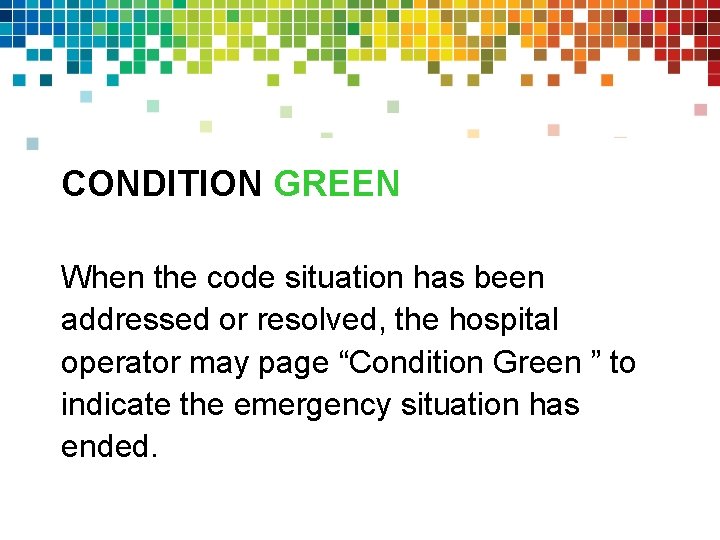 CONDITION GREEN

When the code situation has been addressed or resolved, the hospital operator may page “Condition Green ” to indicate the emergency situation has ended.